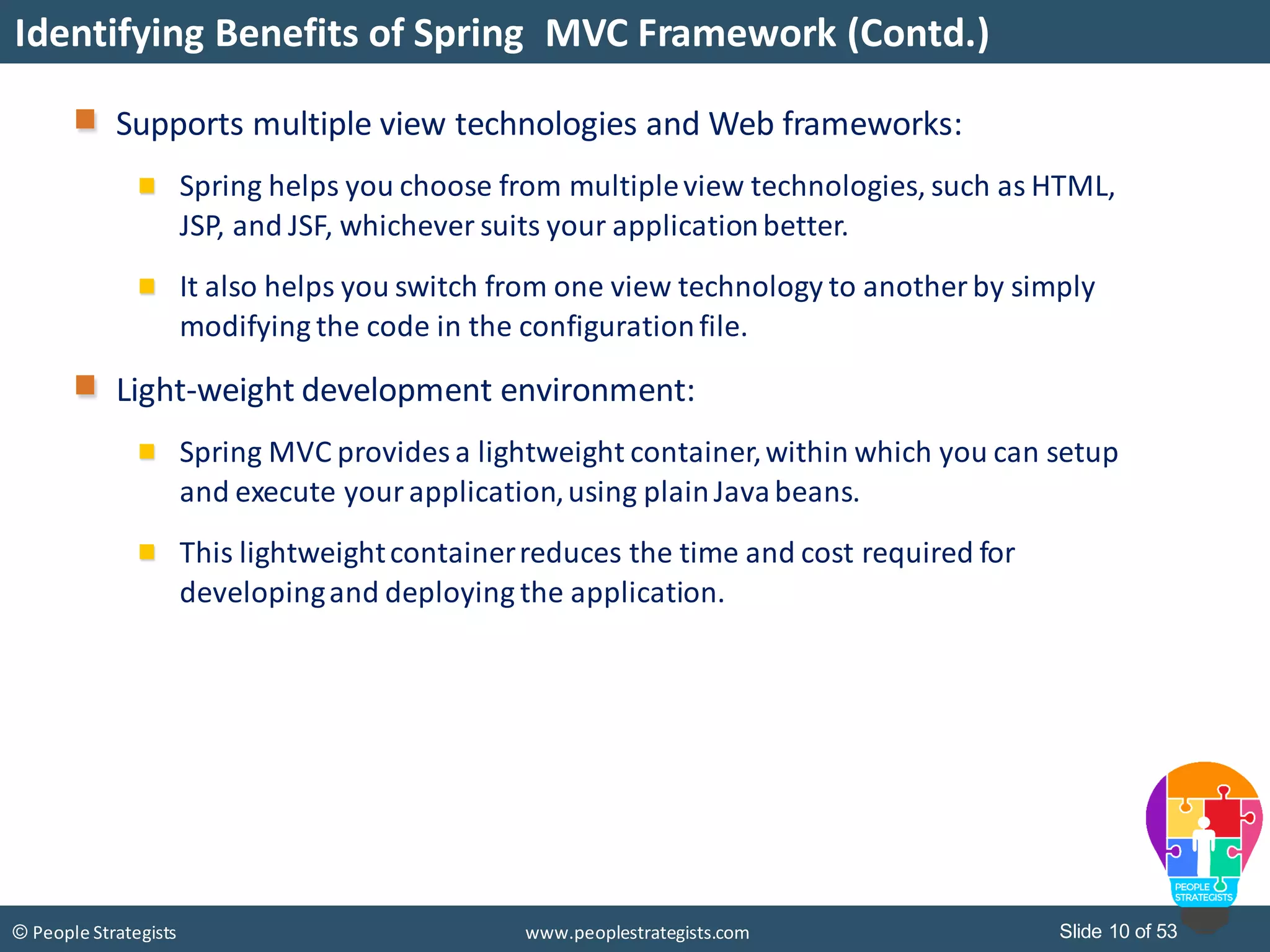 Identifying Benefits of Spring MVC Framework (Contd.)

Supports multiple view technologies and Web frameworks:

Spring helps you choose from multiple view technologies, such as HTML, JSP, and JSF, whichever suits your application better.

It also helps you switch from one view technology to another by simply modifying the code in the configuration file.

Light-weight development environment:

Spring MVC provides a lightweight container, within which you can setup and execute your application, using plain Java beans.

This lightweight container reduces the time and cost required for developing and deploying the application.

PEOPLE STRATEGISTS

© People Strategists

www.peoplestrategists.com

Slide 10 of 53